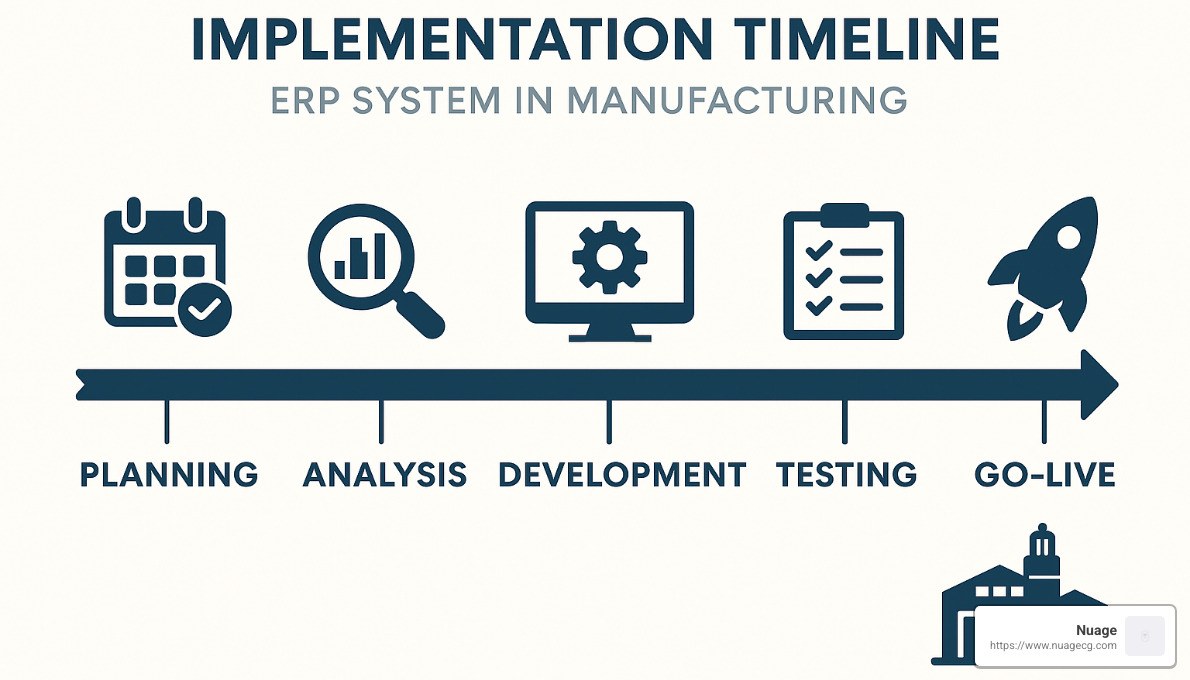 IMPLEMENTATION TIMELINE

ERP SYSTEM IN MANUFACTURING

PLANNING

ANALYSIS

DEVELOPMENT

TESTING

GO-LIVE

Nuage
https://www.nuagecg.com